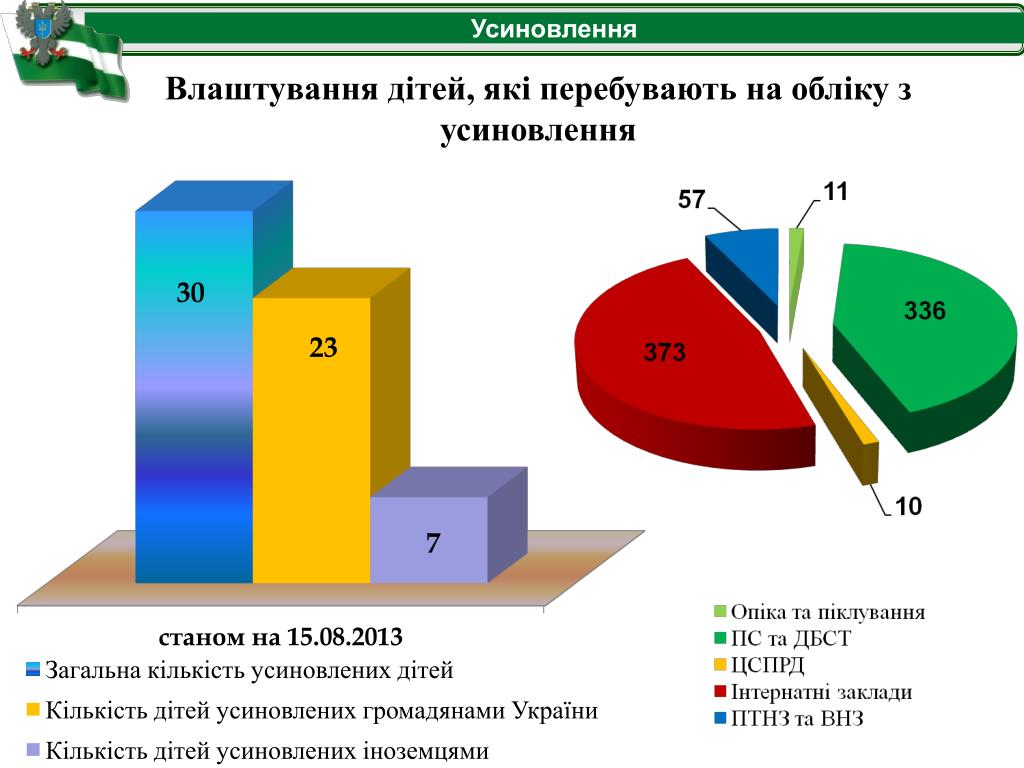 Усиновлення

Влаштування дітей, які перебувають на обліку з усиновлення

30
23
7

станом на 15.08.2013

Загальна кількість усиновлених дітей
Кількість дітей усиновлених громадянами України
Кількість дітей усиновлених іноземцями

57
11
336
373
10

Опіка та піклування
ПС та ДБСТ
ЦСПРД
Інтернатні заклади
ПТНЗ та ВНЗ